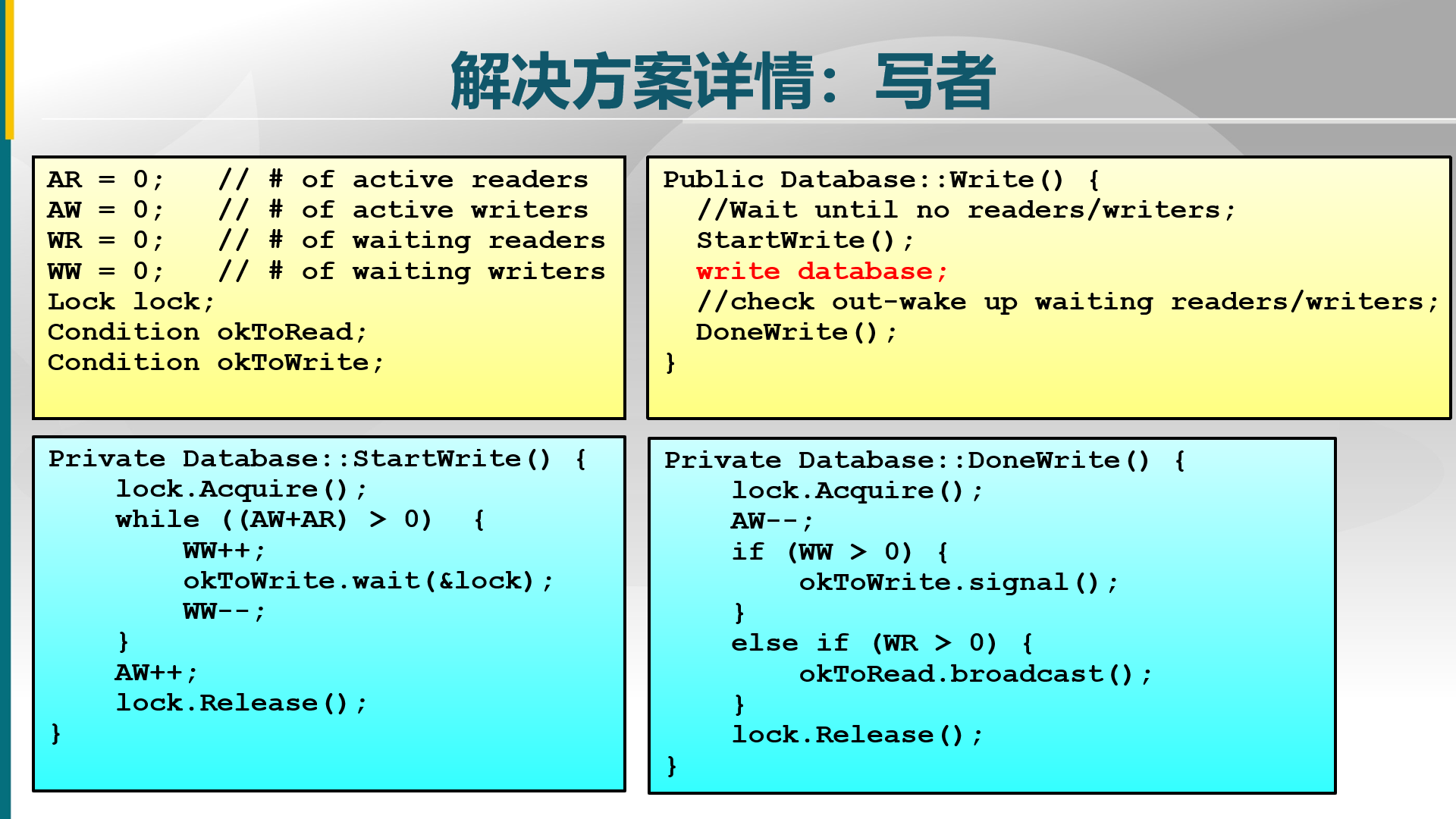 解决方案详情：写者

AR = 0;    // # of active readers
AW = 0;    // # of active writers
WR = 0;    // # of waiting readers
WW = 0;    // # of waiting writers
Lock lock;
Condition okToRead;
Condition okToWrite;

Public Database::Write() {
  //Wait until no readers/writers;
  StartWrite();
  write database;
  //check out-wake up waiting readers/writers;
  DoneWrite();
}

Private Database::StartWrite() {
    lock.Acquire();
    while ((AW+AR) > 0)  {
        WW++;
        okToWrite.wait(&lock);
        WW--;
    }
    AW++;
    lock.Release();
}

Private Database::DoneWrite() {
    lock.Acquire();
    AW--;
    if (WW > 0) {
        okToWrite.signal();
    }
    else if (WR > 0) {
        okToRead.broadcast();
    }
    lock.Release();
}